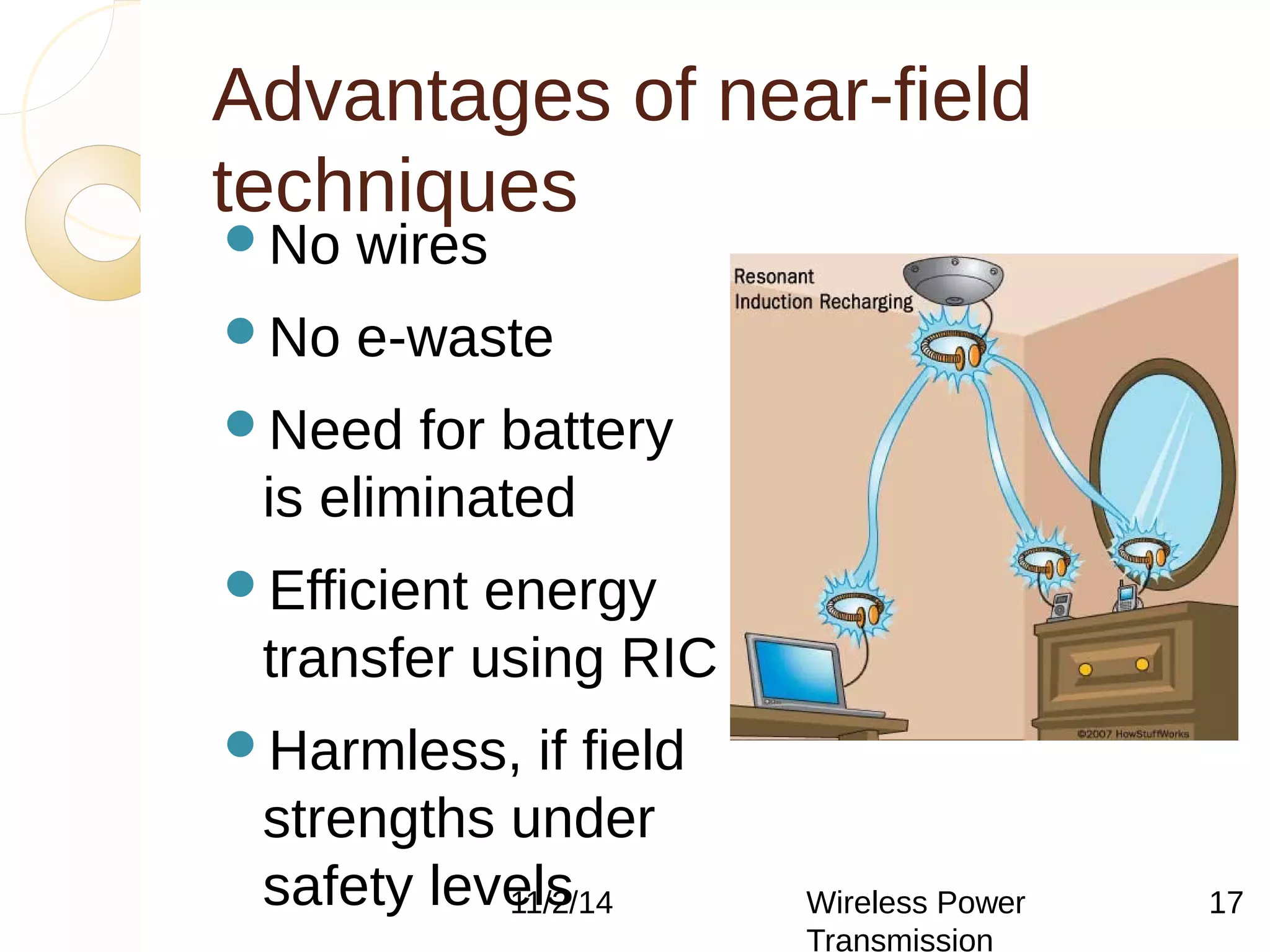 Advantages of near-field techniques

No wires

No e-waste

Need for battery is eliminated

Efficient energy transfer using RIC

Harmless, if field strengths under safety levels

Resonant Induction Recharging

©2007 HowStuffWorks

11/2/14

Wireless Power Transmission

17